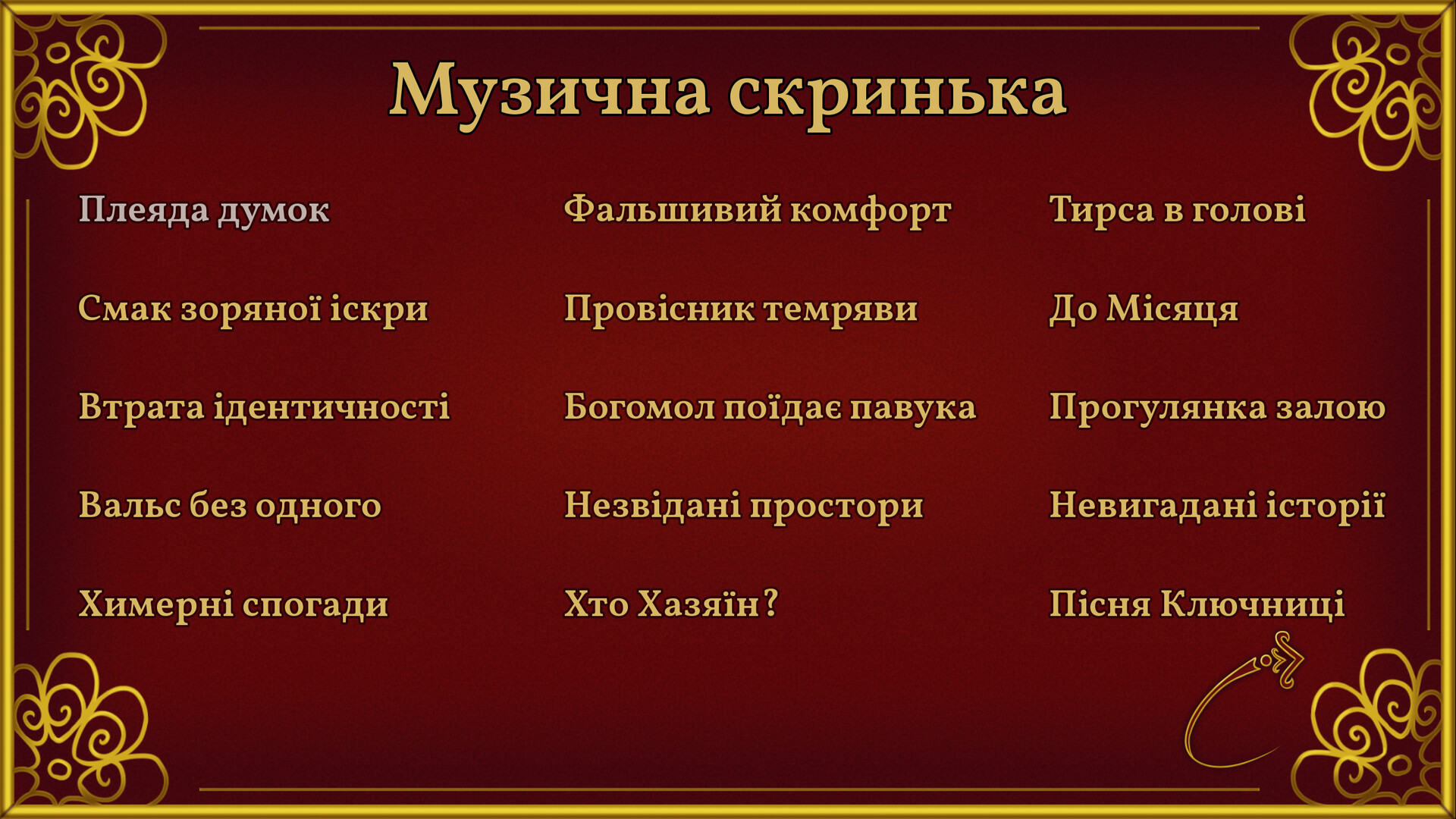 Музична скринька

Плеяда думок

Смак зоряної іскри

Втрата ідентичності

Вальс без одного

Химерні спогади

Фальшивий комфорт

Провісник темряви

Богомол поїдає павука

Незвідані простори

Хто Хазяїн?

Тирса в голові

До Місяця

Прогулянка залою

Невигадані історії

Пісня Ключниці